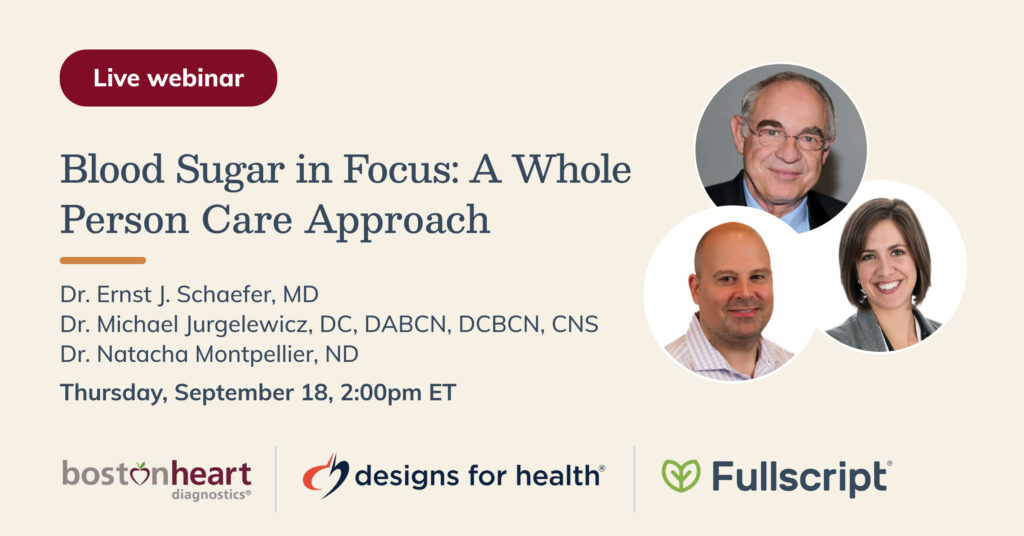 Live webinar

Blood Sugar in Focus: A Whole Person Care Approach

Dr. Ernst J. Schaefer, MD
Dr. Michael Jurgelewicz, DC, DABCN, DCBCN, CNS
Dr. Natacha Montpellier, ND

Thursday, September 18, 2:00pm ET

bostonheart diagnostics®

designs for health®

Fullscript®